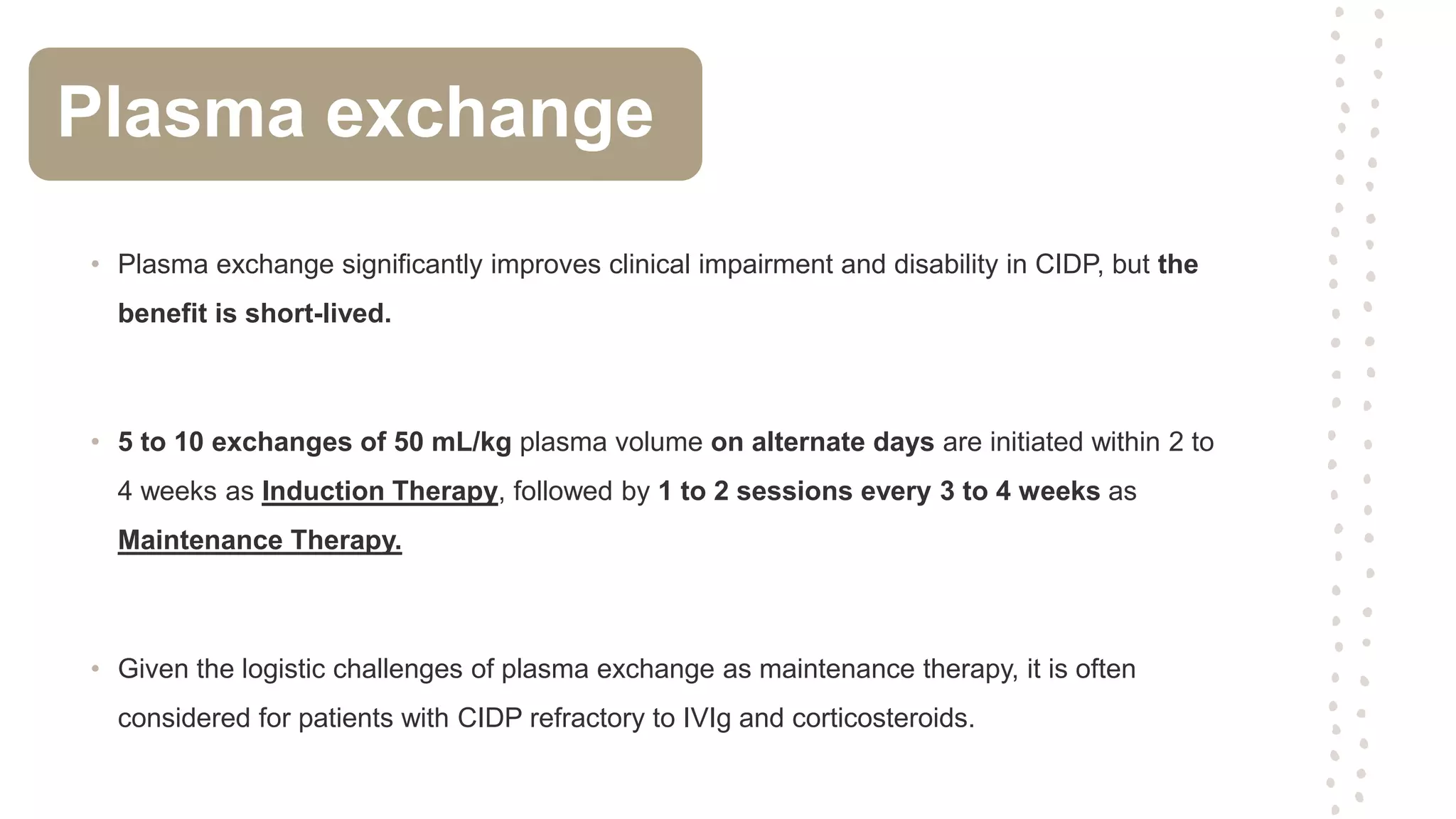 Plasma exchange

• Plasma exchange significantly improves clinical impairment and disability in CIDP, but the benefit is short-lived.

• 5 to 10 exchanges of 50 mL/kg plasma volume on alternate days are initiated within 2 to 4 weeks as Induction Therapy, followed by 1 to 2 sessions every 3 to 4 weeks as Maintenance Therapy.

• Given the logistic challenges of plasma exchange as maintenance therapy, it is often considered for patients with CIDP refractory to IVIg and corticosteroids.